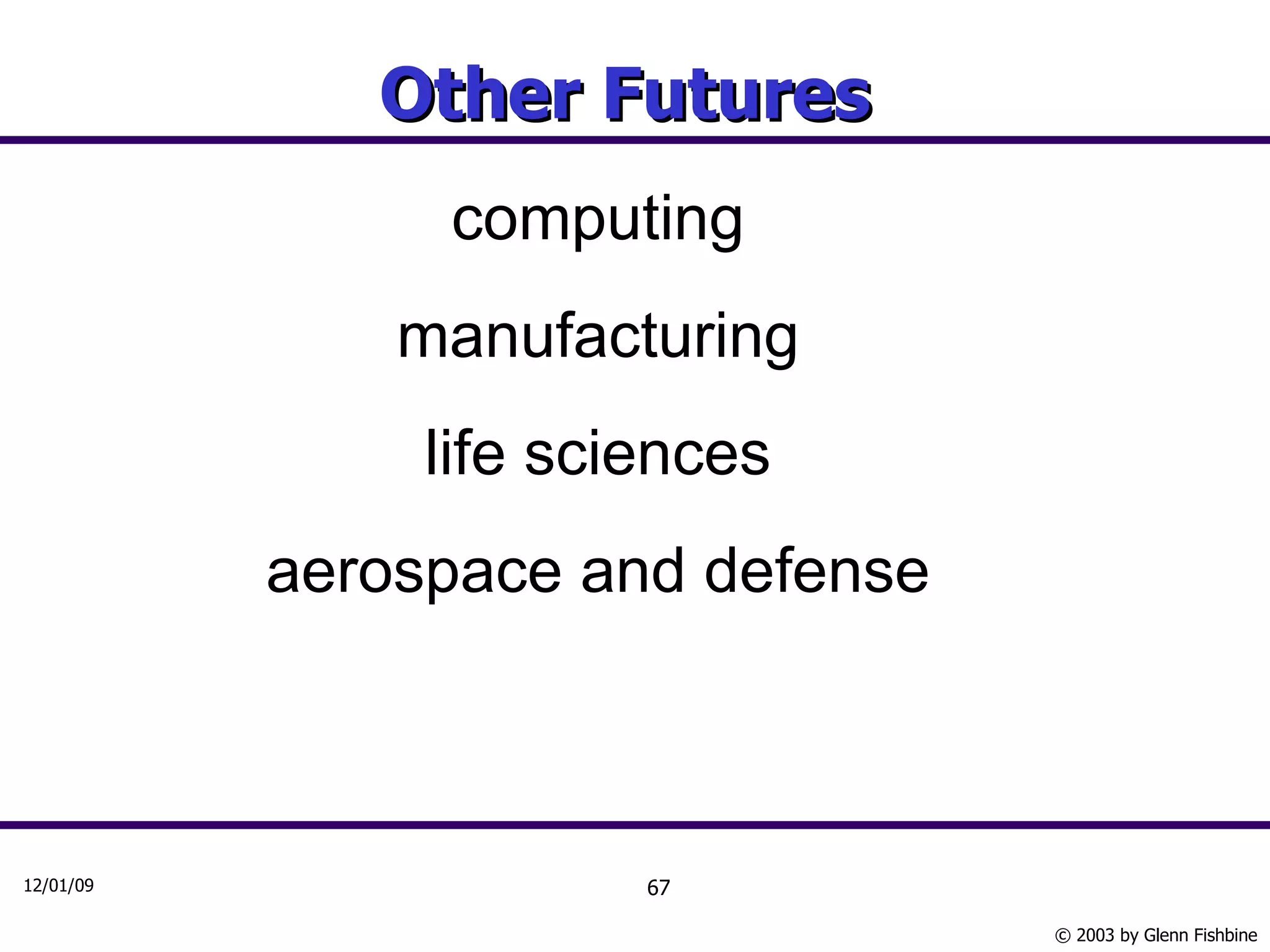 Other Futures

computing

manufacturing

life sciences

aerospace and defense

12/01/09

67

© 2003 by Glenn Fishbine